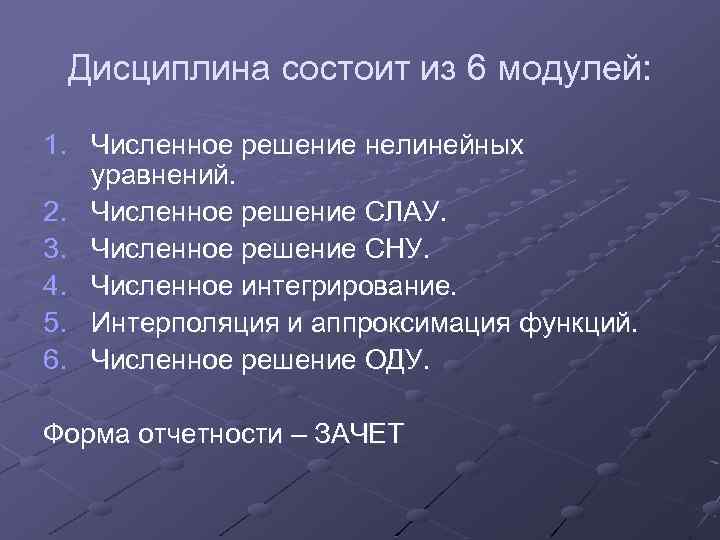 Дисциплина состоит из 6 модулей:

1. Численное решение нелинейных уравнений.
2. Численное решение СЛАУ.
3. Численное решение СНУ.
4. Численное интегрирование.
5. Интерполяция и аппроксимация функций.
6. Численное решение ОДУ.

Форма отчетности – ЗАЧЕТ